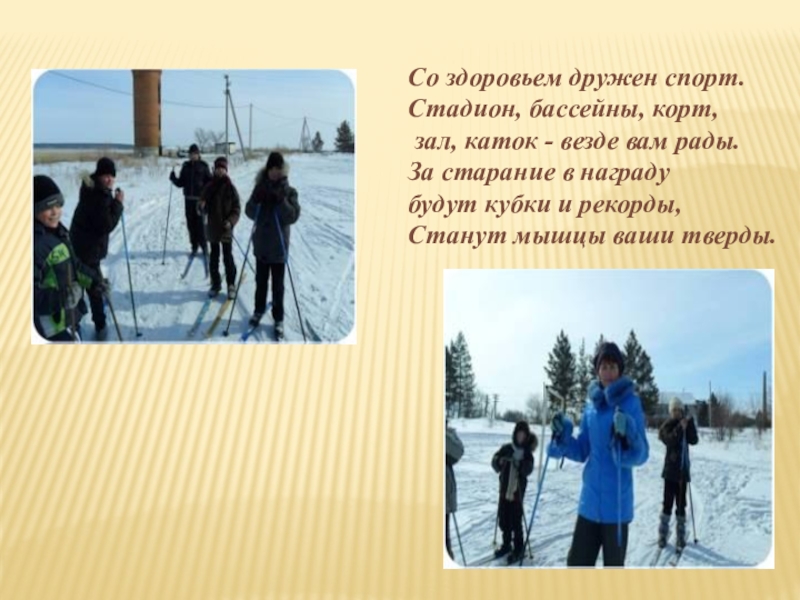 Со здоровьем дружен спорт.
Стадион, бассейны, корт,
зал, каток - везде вам рады.
За старание в награду
будут кубки и рекорды,
Станут мышцы ваши тверды.